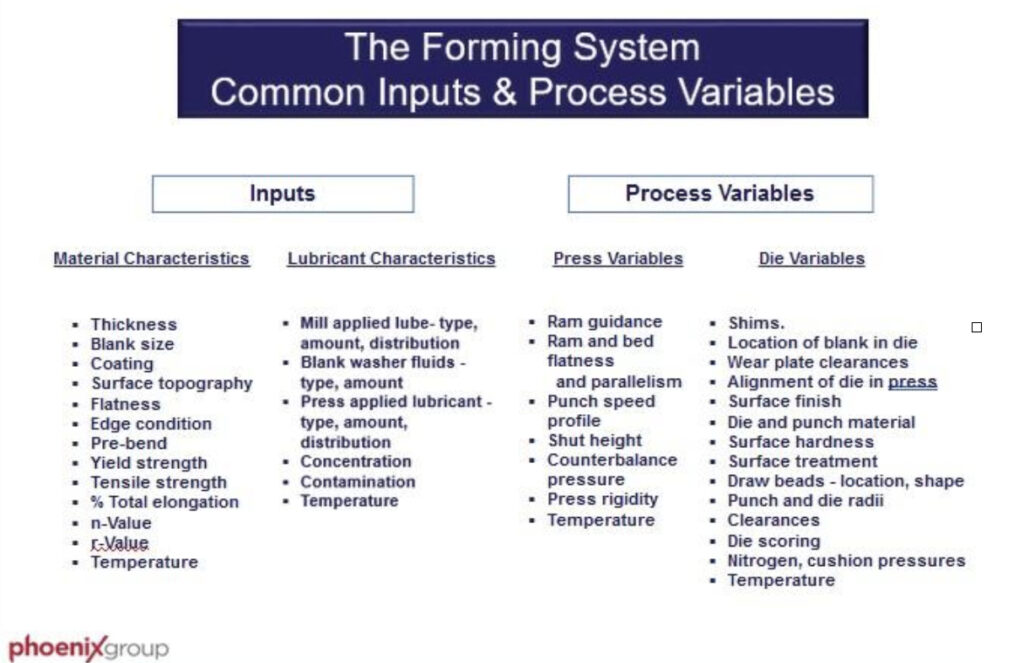 The Forming System
Common Inputs & Process Variables

Inputs

Process Variables

Material Characteristics

- Thickness
- Blank size
- Coating
- Surface topography
- Flatness
- Edge condition
- Pre-bend
- Yield strength
- Tensile strength
- % Total elongation
- n-Value
- r-Value
- Temperature

Lubricant Characteristics

- Mill applied lube- type, amount, distribution
- Blank washer fluids - type, amount
- Press applied lubricant - type, amount, distribution
- Concentration
- Contamination
- Temperature

Press Variables

- Ram guidance
- Ram and bed flatness and parallelism
- Punch speed profile
- Shut height
- Counterbalance pressure
- Press rigidity
- Temperature

Die Variables

- Shims.
- Location of blank in die
- Wear plate clearances
- Alignment of die in press
- Surface finish
- Die and punch material
- Surface hardness
- Surface treatment
- Draw beads - location, shape
- Punch and die radii
- Clearances
- Die scoring
- Nitrogen, cushion pressures
- Temperature

phoenixgroup